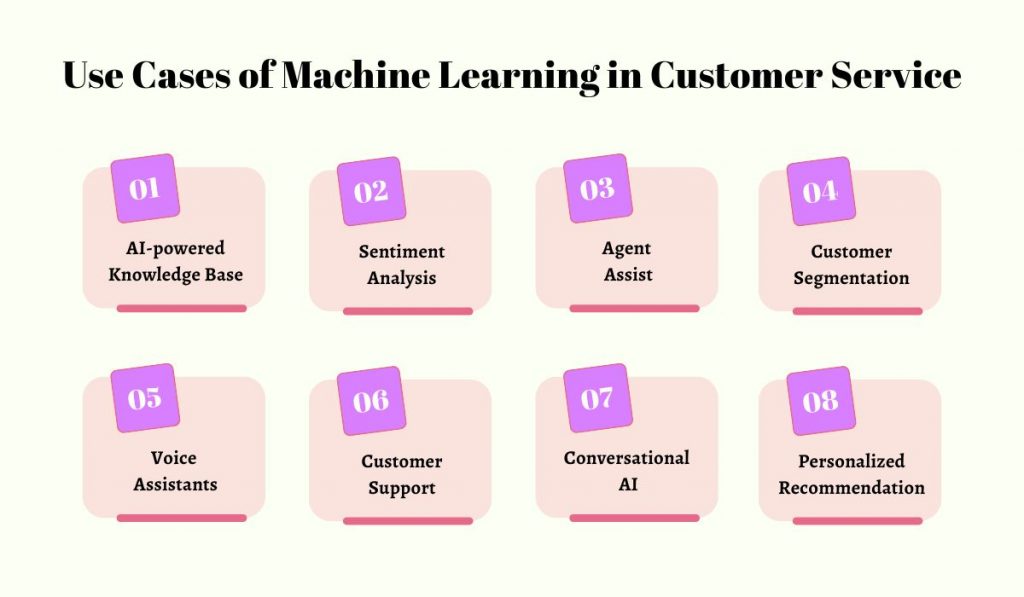 Use Cases of Machine Learning in Customer Service

01
AI-powered Knowledge Base

02
Sentiment Analysis

03
Agent Assist

04
Customer Segmentation

05
Voice Assistants

06
Customer Support

07
Conversational AI

08
Personalized Recommendation